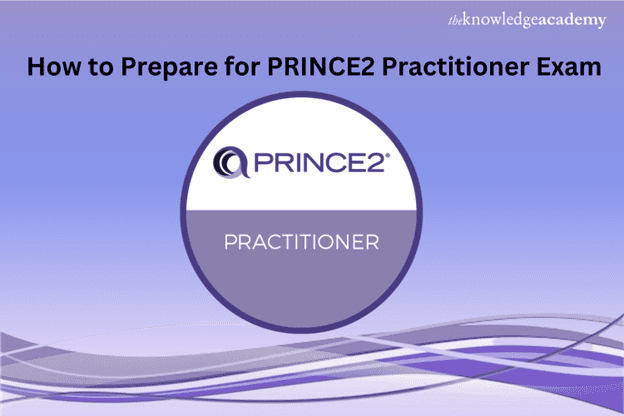 theknowledgeacademy

How to Prepare for PRINCE2 Practitioner Exam

PRINCE2®

PRACTITIONER